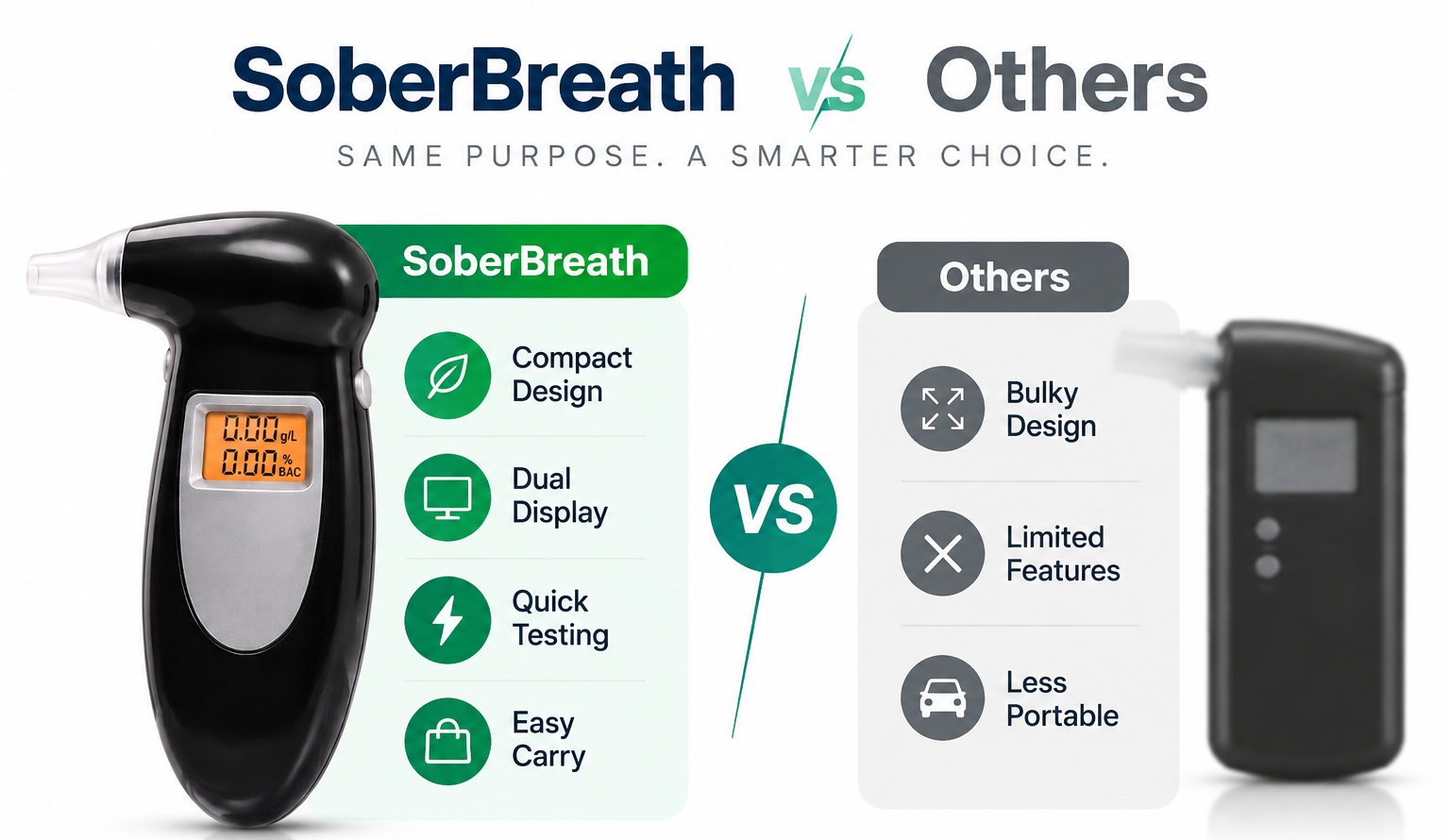 SoberBreath vs Others

SAME PURPOSE. A SMARTER CHOICE.

0.00 g/L
0.00 % BAC

SoberBreath

Compact Design

Dual Display

Quick Testing

Easy Carry

VS

Others

Bulky Design

Limited Features

Less Portable